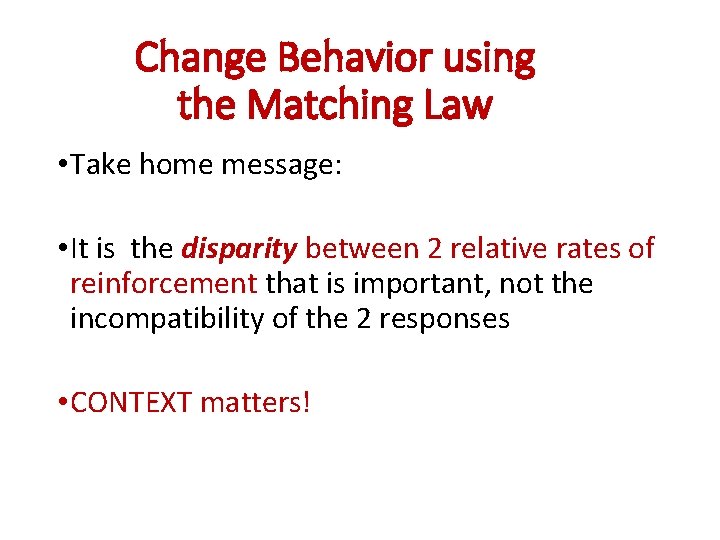 Change Behavior using the Matching Law

•Take home message:

•It is the disparity between 2 relative rates of reinforcement that is important, not the incompatibility of the 2 responses

•CONTEXT matters!